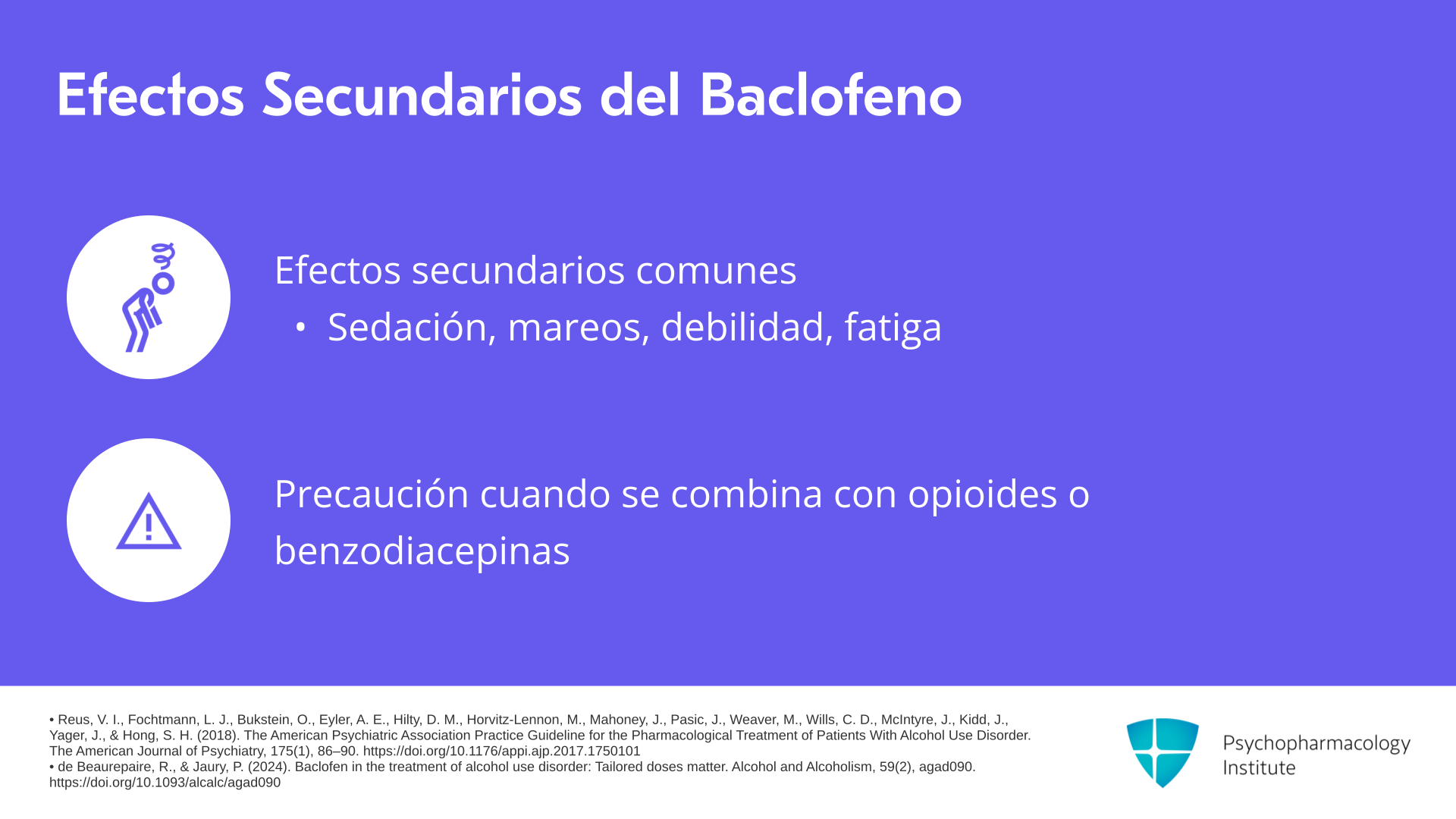 Efectos Secundarios del Baclofeno

Efectos secundarios comunes

• Sedación, mareos, debilidad, fatiga

Precaución cuando se combina con opioides o benzodiacepinas

• Reus, V. I., Fochtmann, L. J., Bukstein, O., Eyler, A. E., Hilty, D. M., Horvitz-Lennon, M., Mahoney, J., Pasic, J., Weaver, M., Wills, C. D., McIntyre, J., Kidd, J., Yager, J., & Hong, S. H. (2018). The American Psychiatric Association Practice Guideline for the Pharmacological Treatment of Patients With Alcohol Use Disorder. The American Journal of Psychiatry, 175(1), 86–90. https://doi.org/10.1176/appi.ajp.2017.1750101
• de Beaurepaire, R., & Jaury, P. (2024). Baclofen in the treatment of alcohol use disorder: Tailored doses matter. Alcohol and Alcoholism, 59(2), agad090. https://doi.org/10.1093/alcalc/agad090

Psychopharmacology Institute